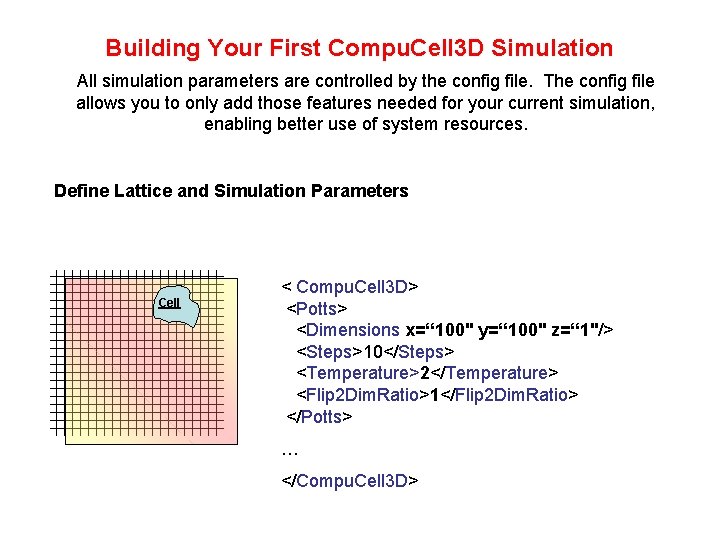 Building Your First CompuCell3D Simulation

All simulation parameters are controlled by the config file. The config file allows you to only add those features needed for your current simulation, enabling better use of system resources.

Define Lattice and Simulation Parameters

Cell

< CompuCell3D>
<Potts>
<Dimensions x=“100" y=“100" z=“1"/>
<Steps>10</Steps>
<Temperature>2</Temperature>
<Flip2DimRatio>1</Flip2DimRatio>
</Potts>
…
</CompuCell3D>